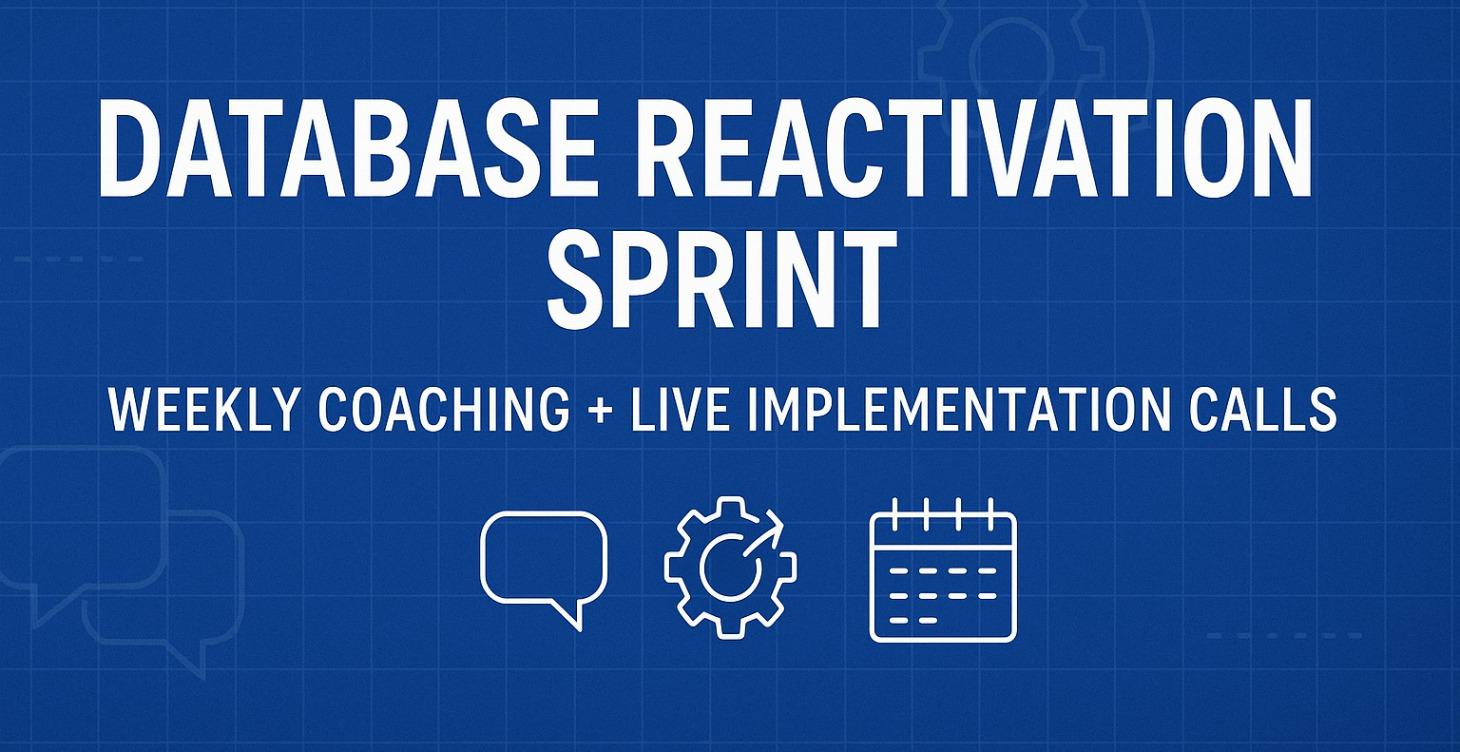 DATABASE REACTIVATION SPRINT

WEEKLY COACHING + LIVE IMPLEMENTATION CALLS